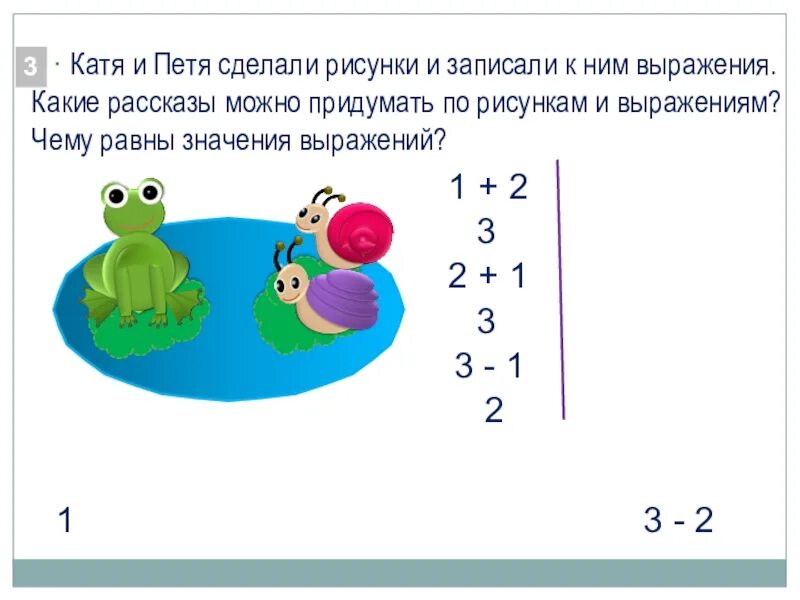 3 · Катя и Петя сделали рисунки и записали к ним выражения. Какие рассказы можно придумать по рисункам и выражениям? Чему равны значения выражений?

$1 + 2$
$3$
$2 + 1$
$3$
$3 - 1$
$2$

$1$

$3 - 2$